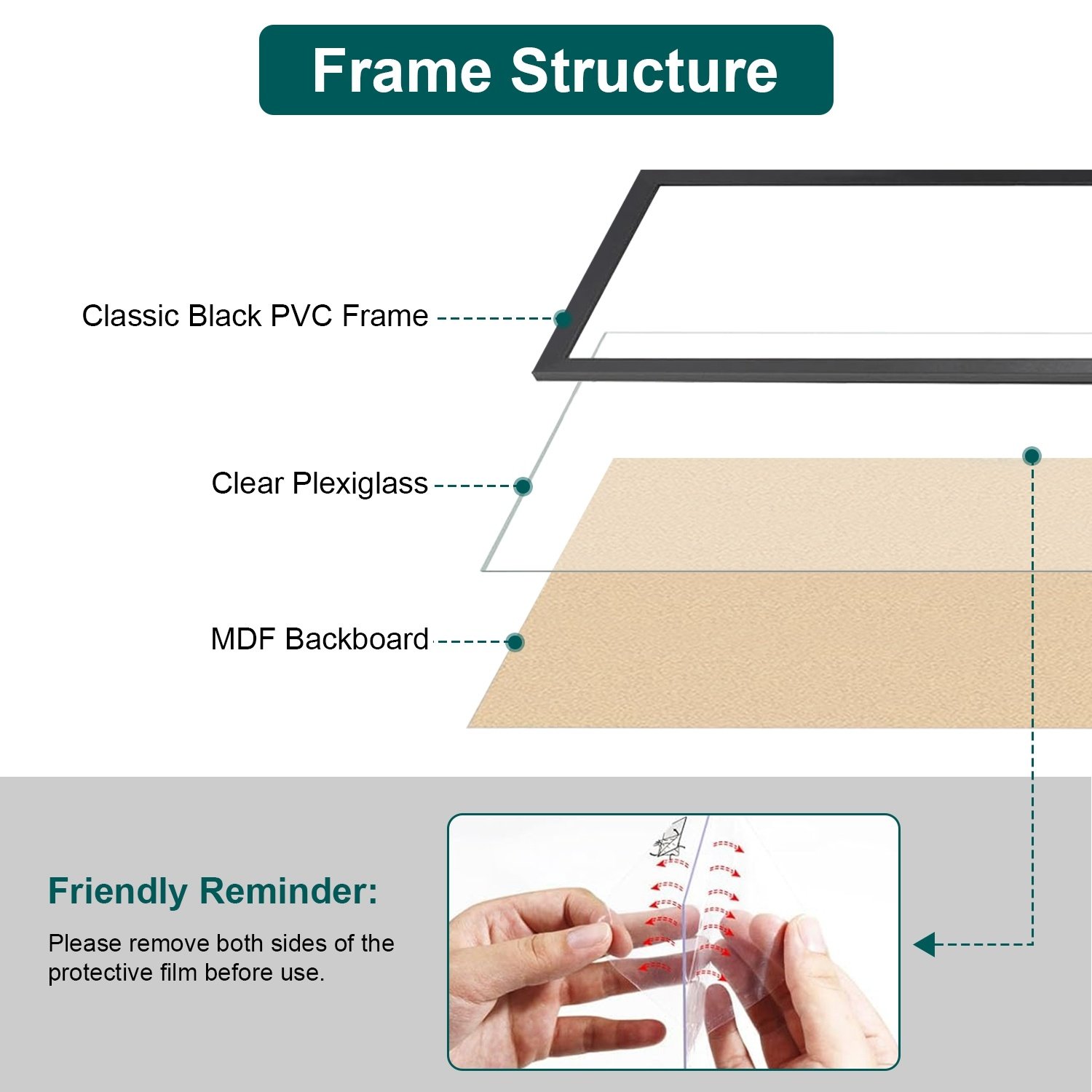 Frame Structure

Classic Black PVC Frame

Clear Plexiglass

MDF Backboard

Friendly Reminder:

Please remove both sides of the protective film before use.